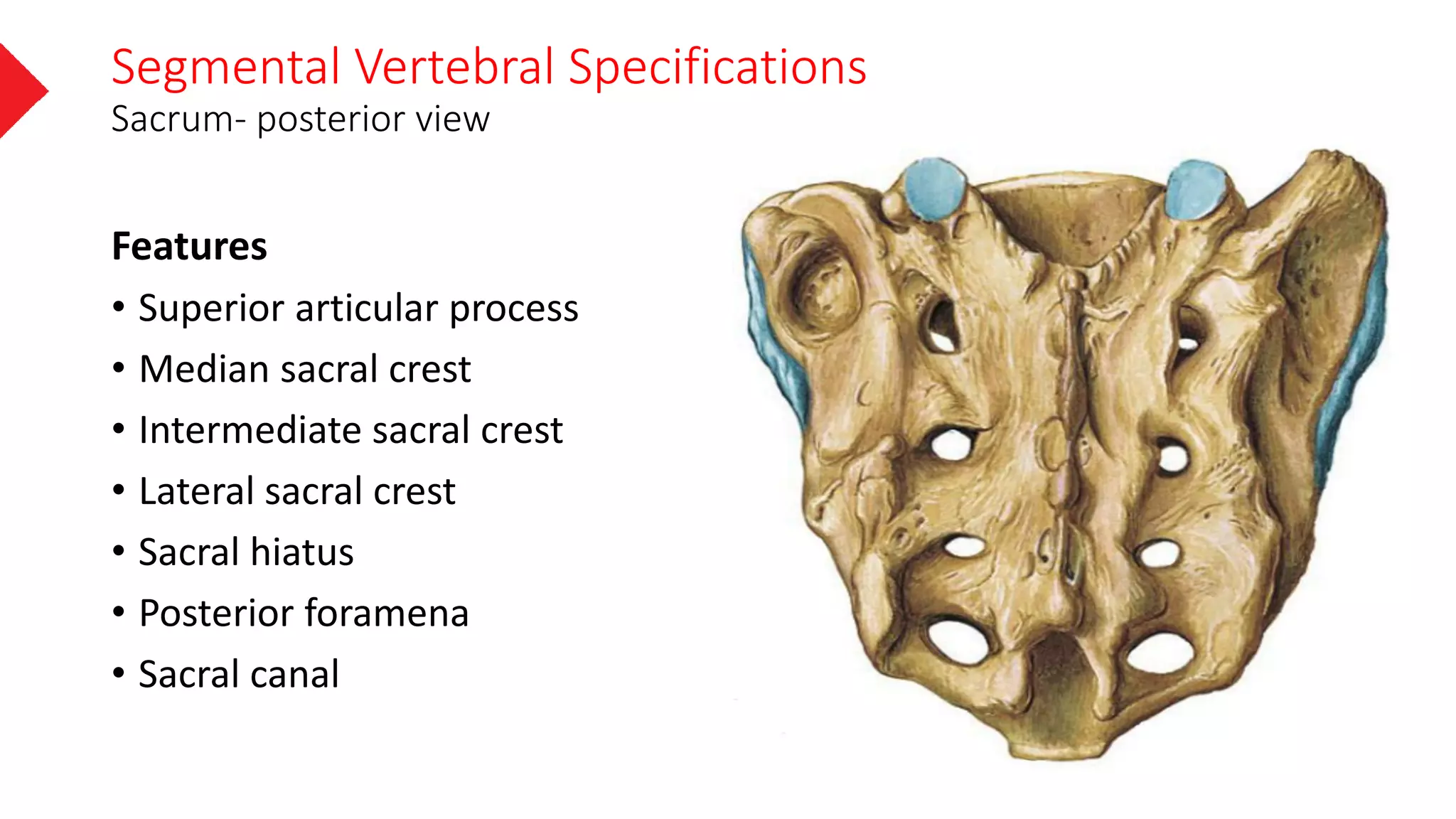 Segmental Vertebral Specifications
Sacrum- posterior view

Features
• Superior articular process
• Median sacral crest
• Intermediate sacral crest
• Lateral sacral crest
• Sacral hiatus
• Posterior foramena
• Sacral canal